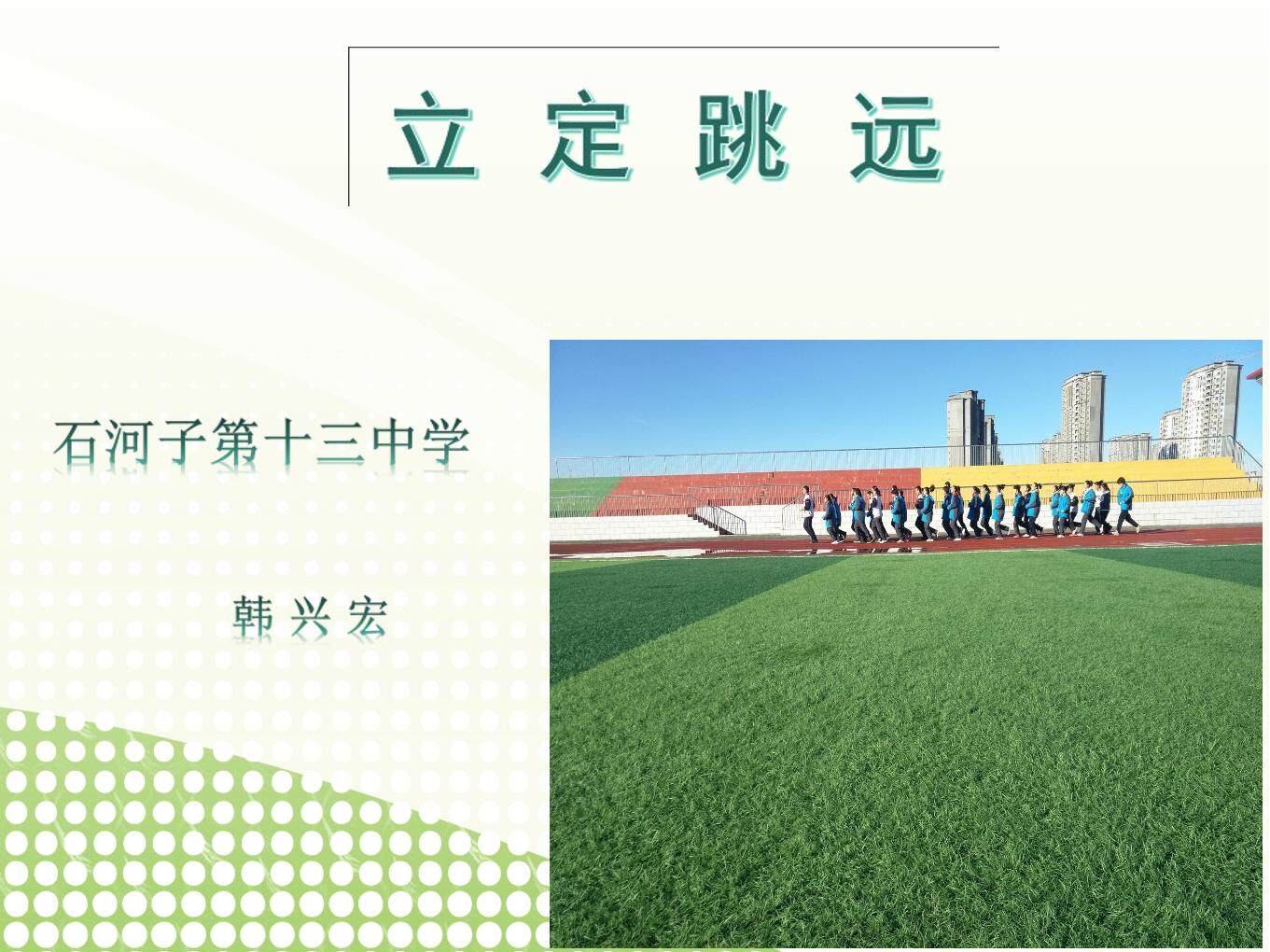 立 定 跳 远

石河子第十三中学

韩 兴 宏